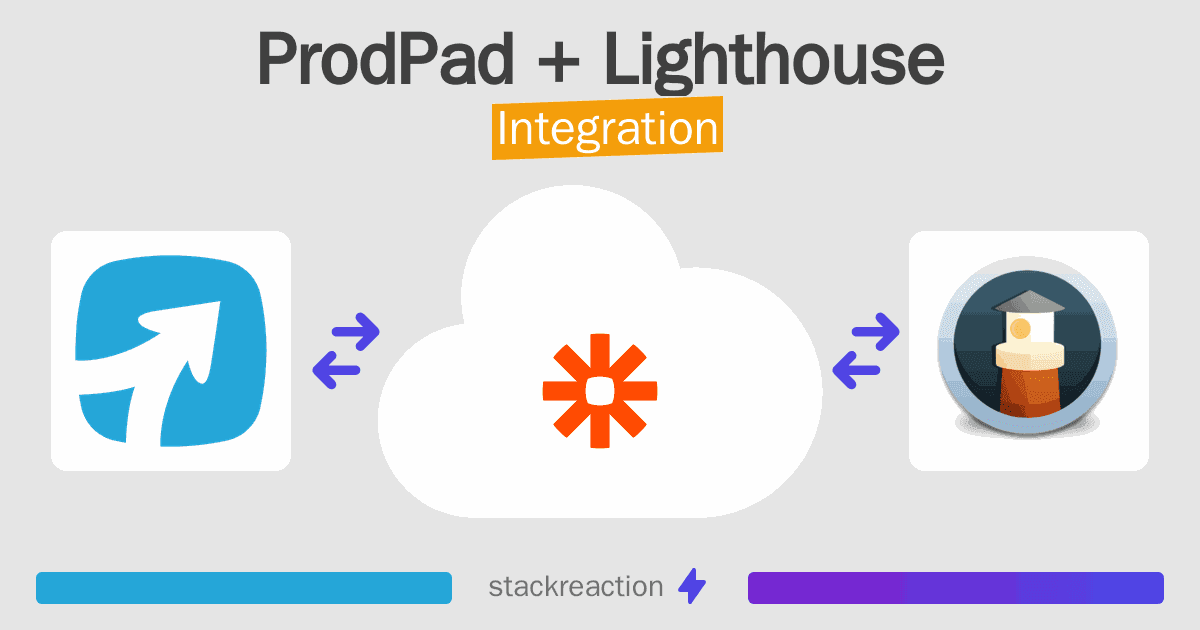 ProdPad + Lighthouse
Integration

stackreaction